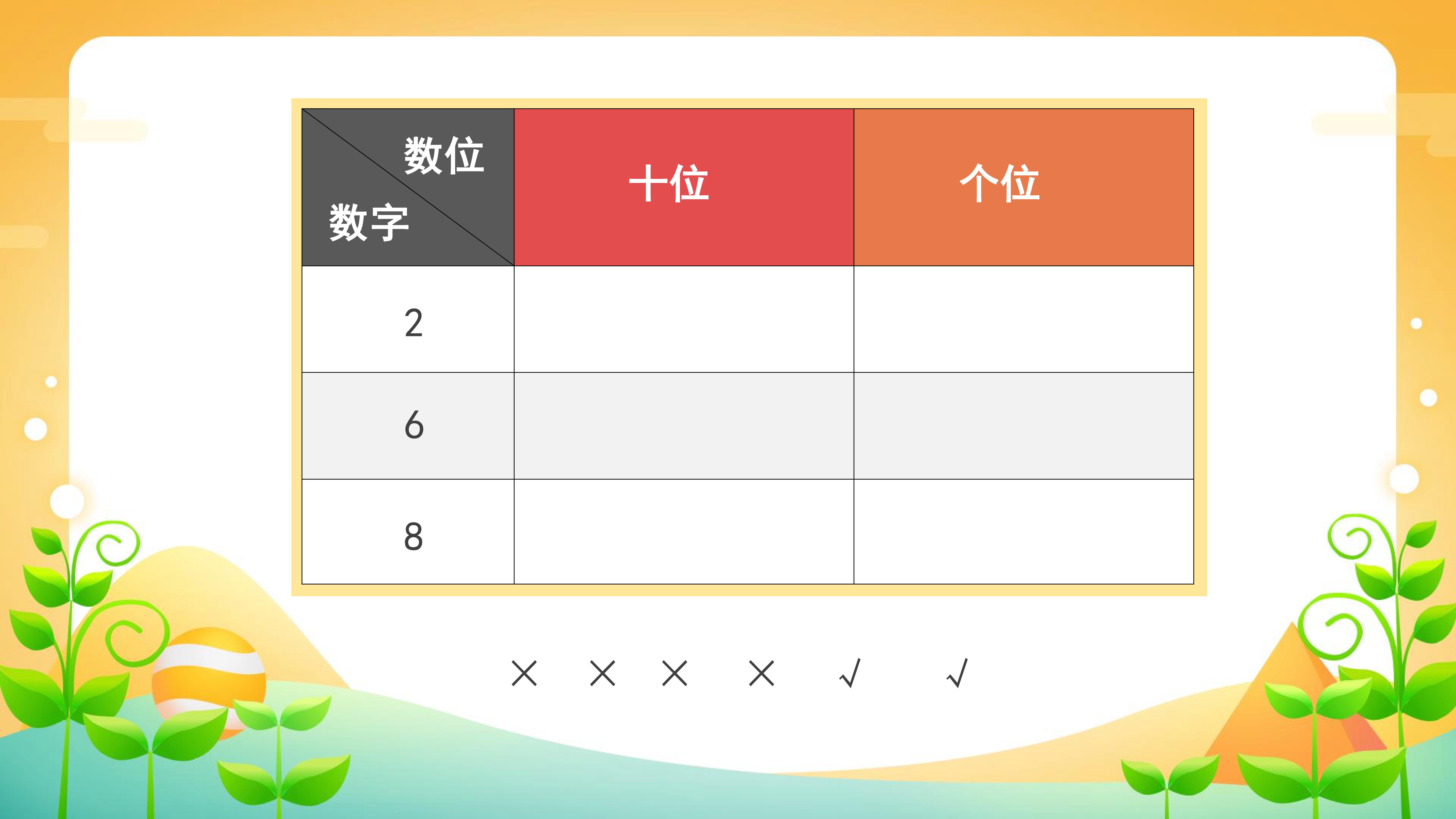 | 数位 数字 | 十位 | 个位 |
|---|---|---|
| 2 | | |
| 6 | | |
| 8 | | |

× × × × √ √